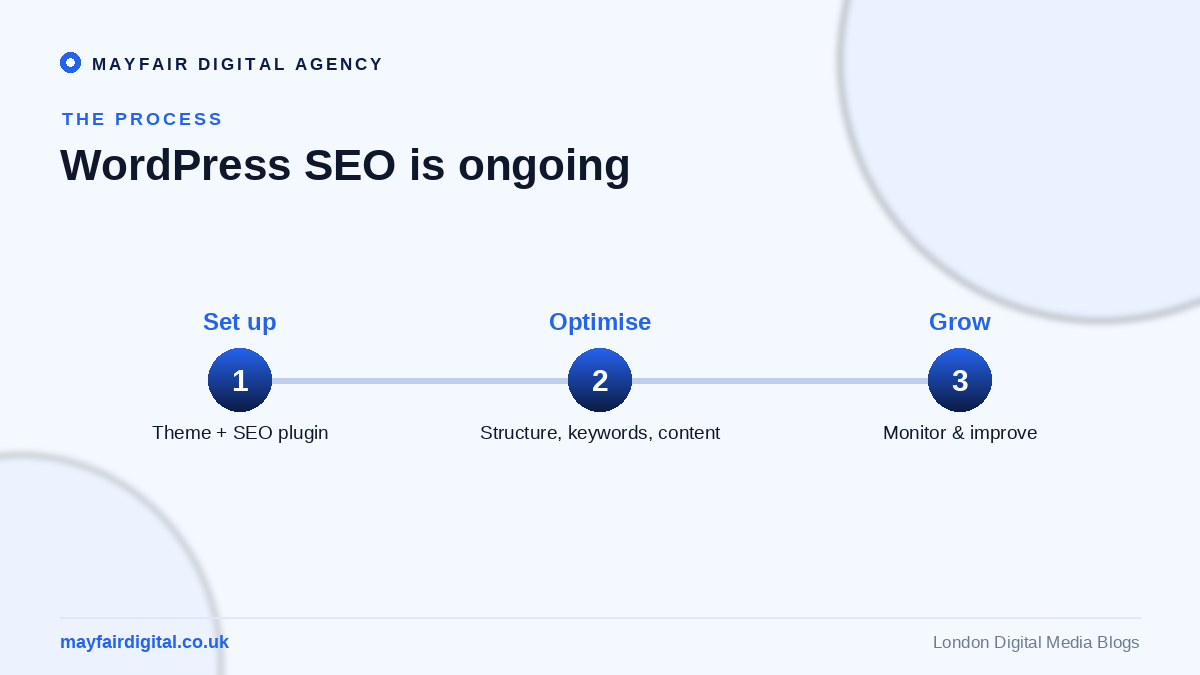 MAYFAIR DIGITAL AGENCY

THE PROCESS

WordPress SEO is ongoing

Set up
1
Theme + SEO plugin

Optimise
2
Structure, keywords, content

Grow
3
Monitor & improve

mayfairdigital.co.uk

London Digital Media Blogs